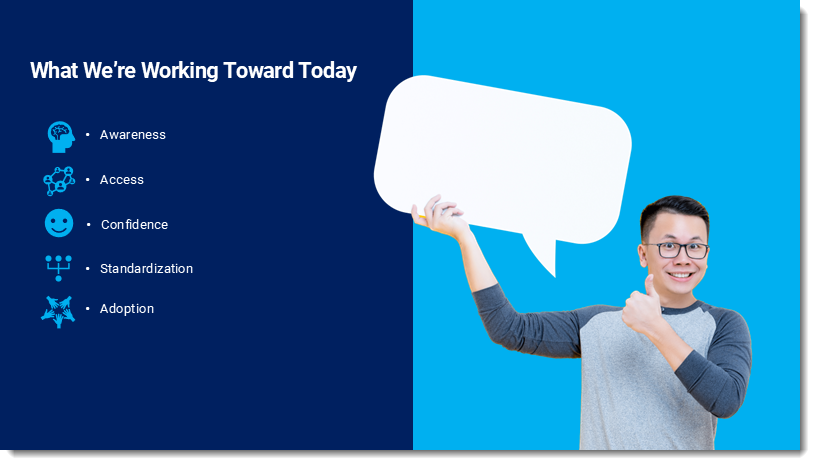 What We're Working Toward Today

• Awareness
• Access
• Confidence
• Standardization
• Adoption